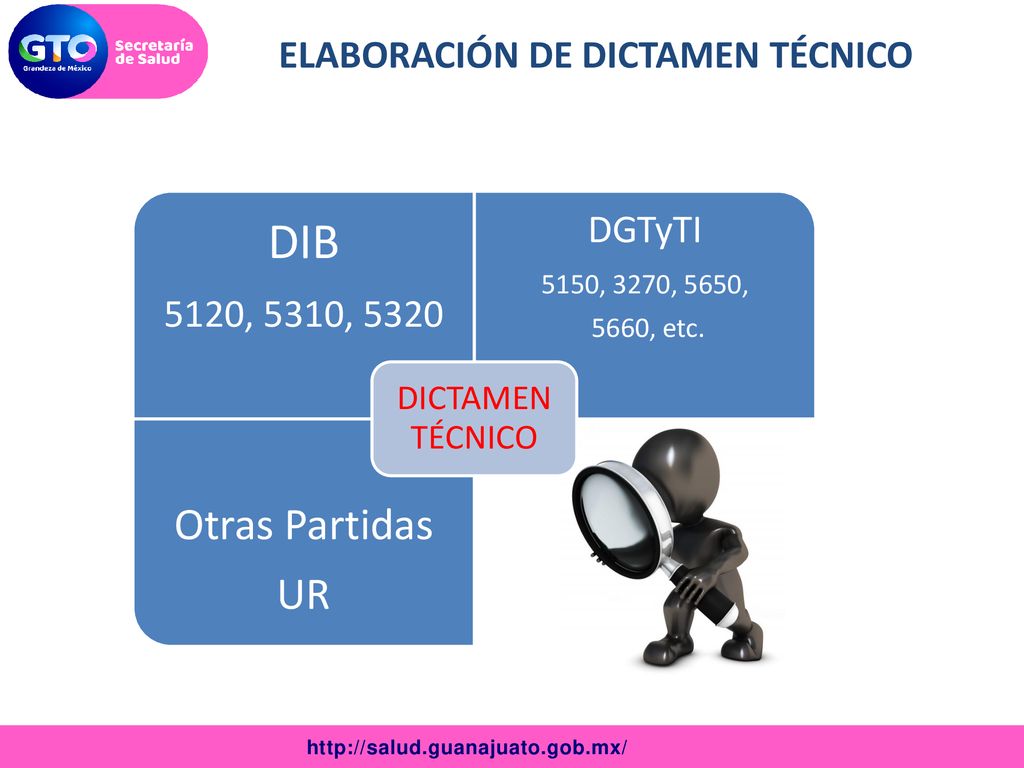 GTO Grandeza de México

Secretaría de Salud

ELABORACIÓN DE DICTAMEN TÉCNICO

DIB

5120, 5310, 5320

DGTyTI

5150, 3270, 5650, 5660, etc.

DICTAMEN TÉCNICO

Otras Partidas

UR

http://salud.guanajuato.gob.mx/